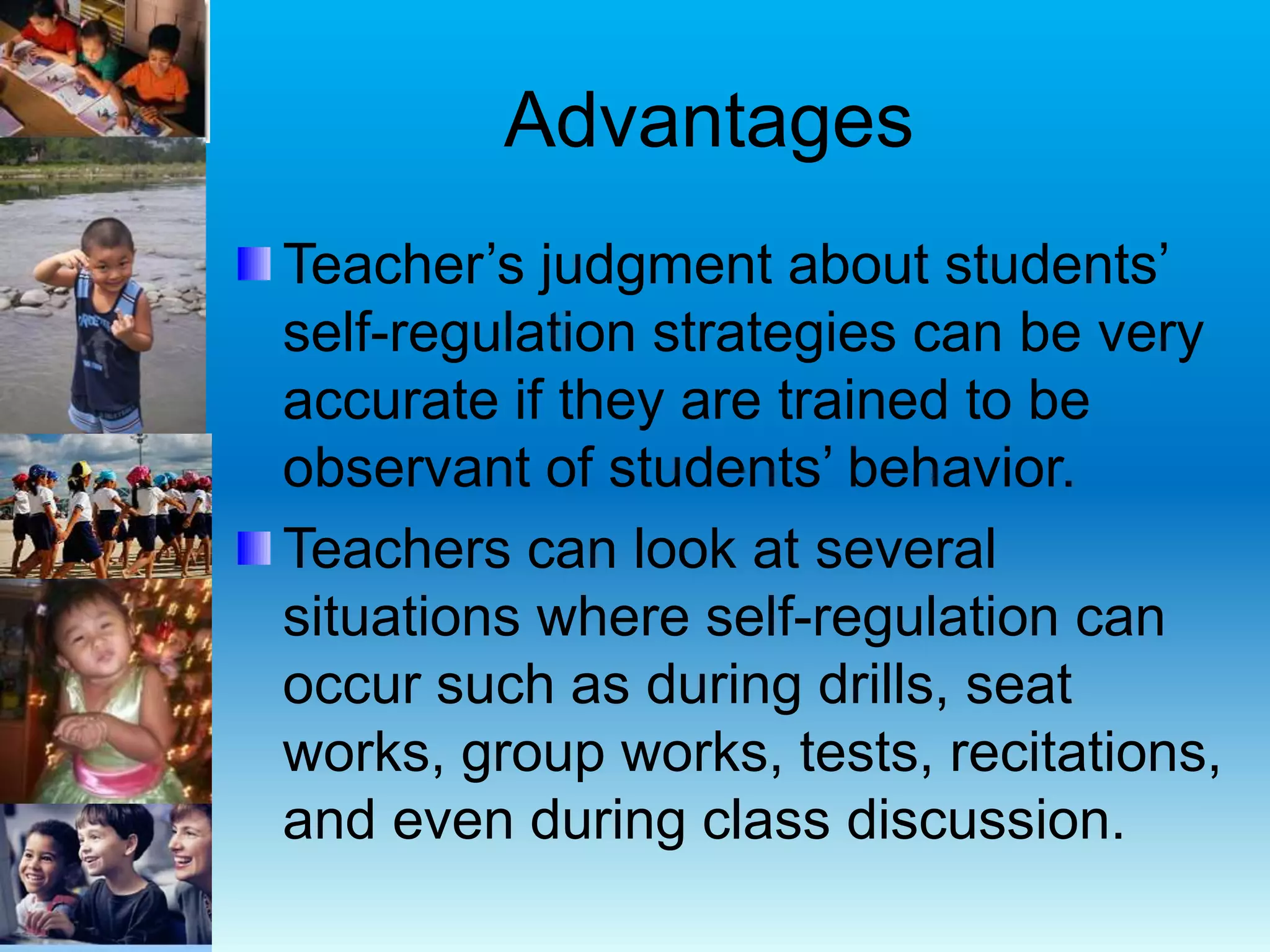 Advantages

Teacher’s judgment about students’ self-regulation strategies can be very accurate if they are trained to be observant of students’ behavior.

Teachers can look at several situations where self-regulation can occur such as during drills, seat works, group works, tests, recitations, and even during class discussion.